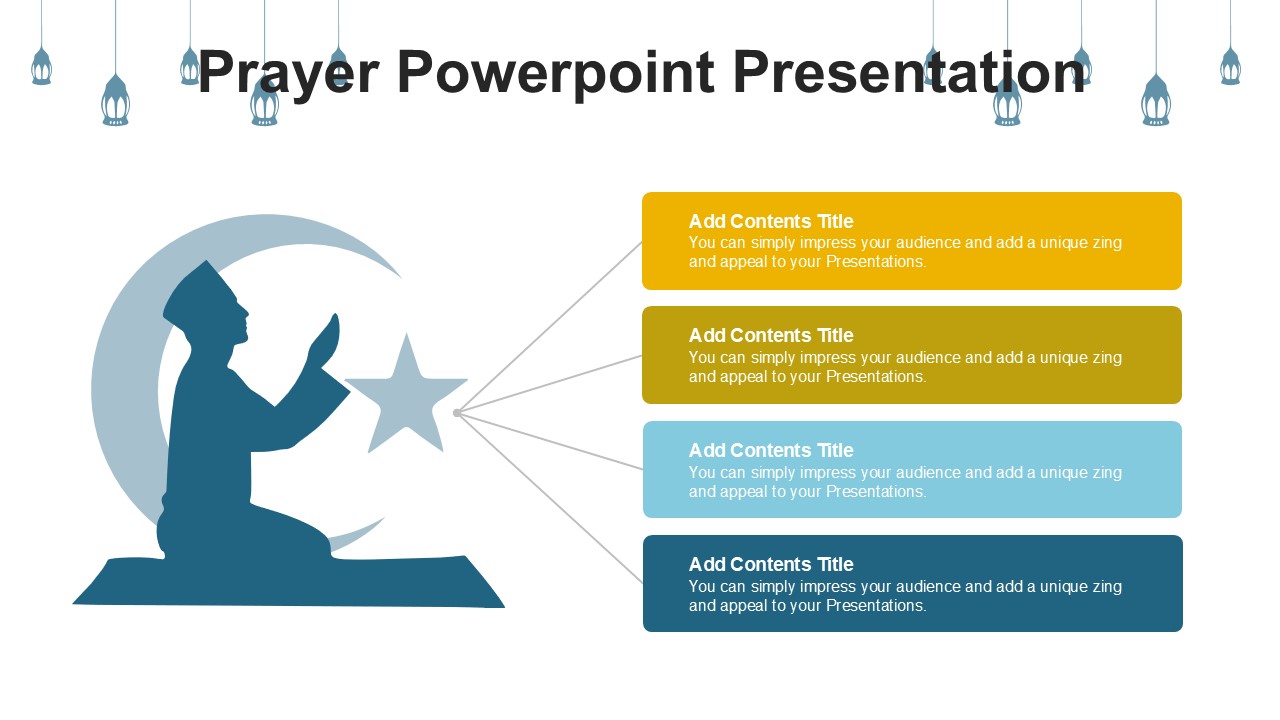 Prayer Powerpoint Presentation

Add Contents Title
You can simply impress your audience and add a unique zing and appeal to your Presentations.

Add Contents Title
You can simply impress your audience and add a unique zing and appeal to your Presentations.

Add Contents Title
You can simply impress your audience and add a unique zing and appeal to your Presentations.

Add Contents Title
You can simply impress your audience and add a unique zing and appeal to your Presentations.